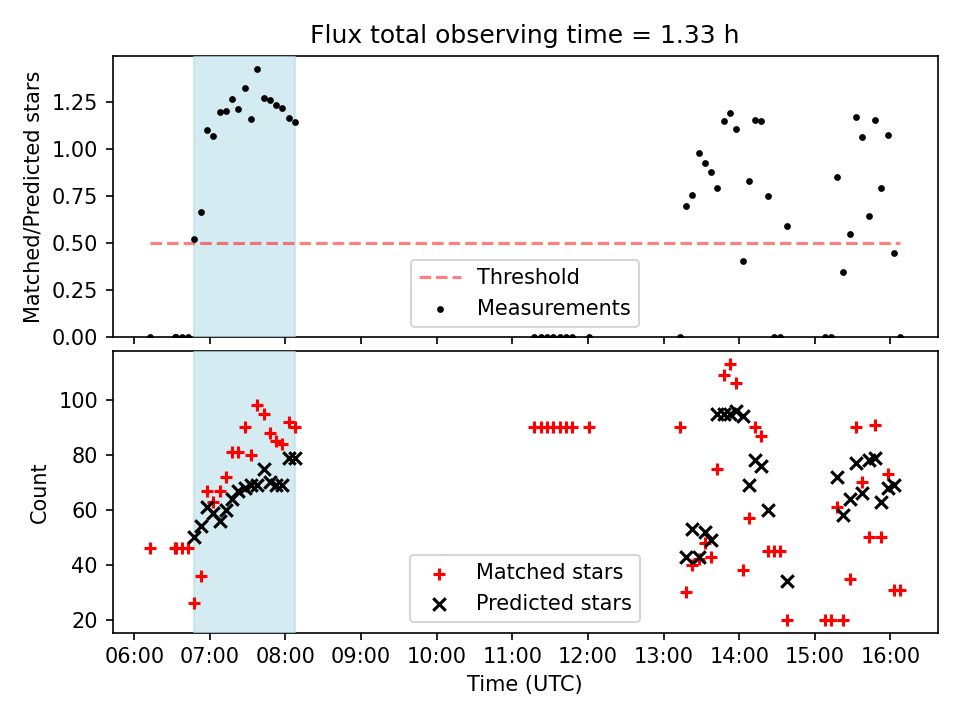 Flux total observing time = 1.33 h

Matched/Predicted stars

1.25
1.00
0.75
0.50
0.25
0.00

Threshold
Measurements

Count

100
80
60
40
20

Matched stars
Predicted stars

06:00 07:00 08:00 09:00 10:00 11:00 12:00 13:00 14:00 15:00 16:00

Time (UTC)